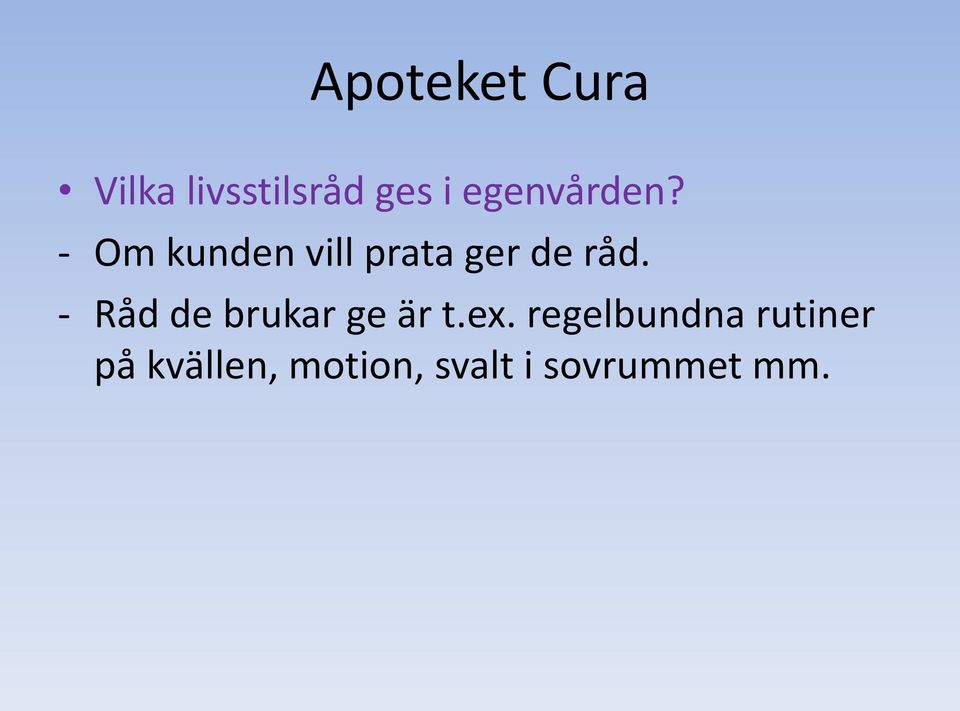 Apoteket Cura

• Vilka livsstilsråd ges i egenvården?

- Om kunden vill prata ger de råd.

- Råd de brukar ge är t.ex. regelbundna rutiner på kvällen, motion, svalt i sovrummet mm.